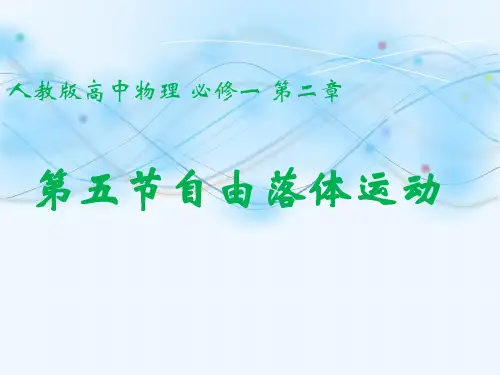 人教版高中物理 必修一 第二章

第五节自由落体运动